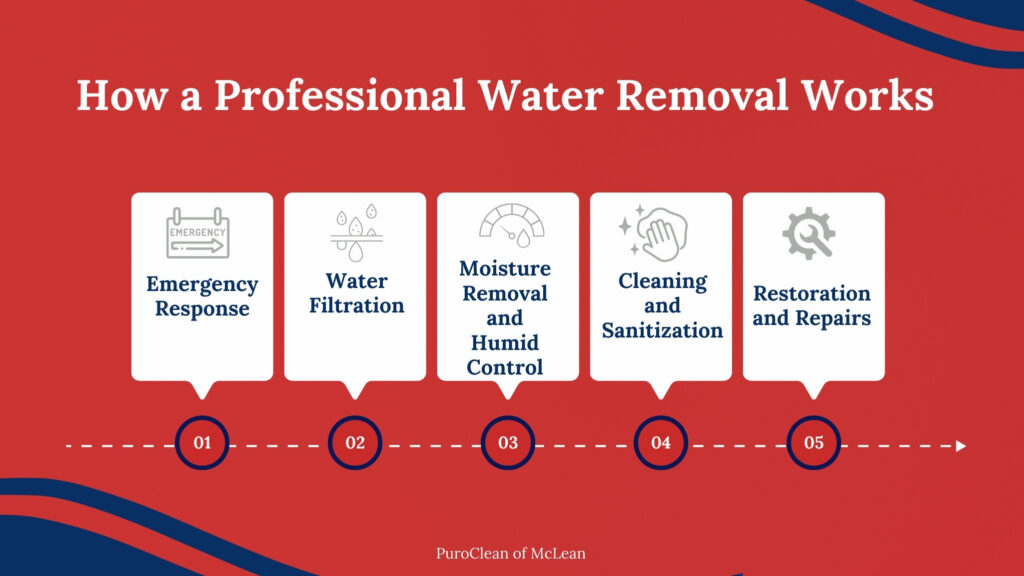 How a Professional Water Removal Works

EMERGENCY

Emergency Response

Water Filtration

Moisture Removal and Humid Control

Cleaning and Sanitization

Restoration and Repairs

01

02

03

04

05

PuroClean of McLean